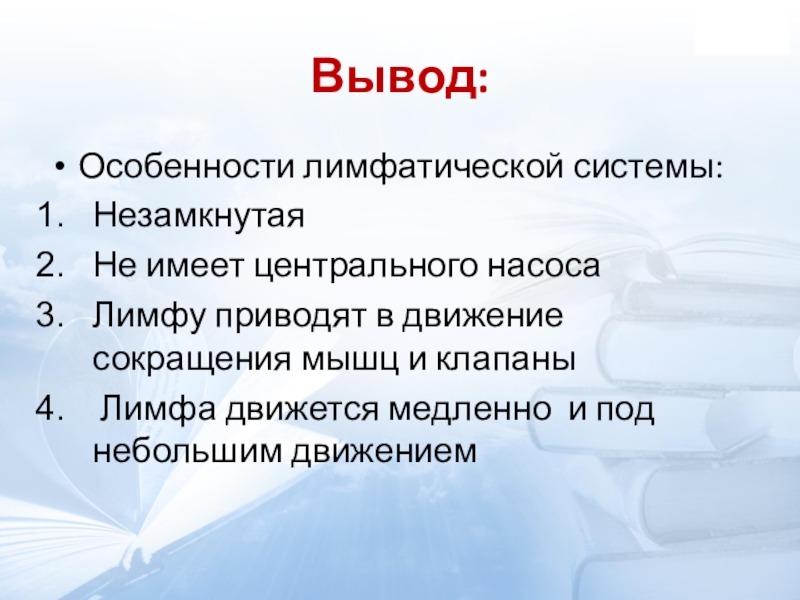 Вывод:

• Особенности лимфатической системы:
1. Незамкнутая
2. Не имеет центрального насоса
3. Лимфу приводят в движение сокращения мышц и клапаны
4. Лимфа движется медленно и под небольшим движением